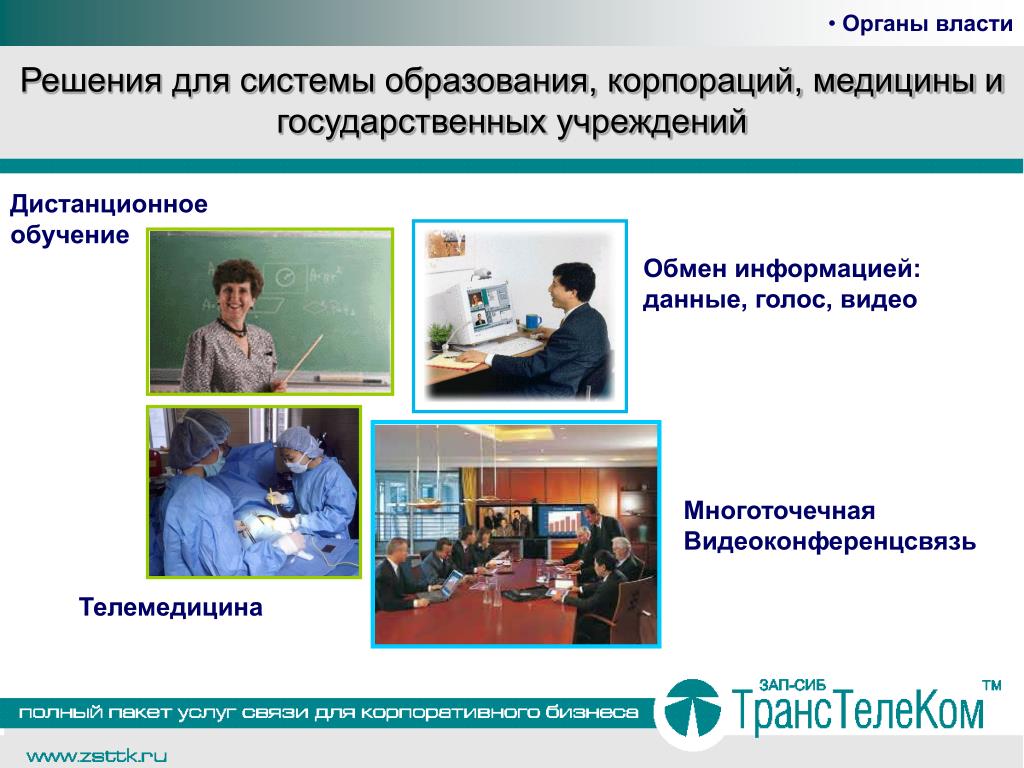 • Органы власти

Решения для системы образования, корпораций, медицины и государственных учреждений

Дистанционное обучение

Обмен информацией: данные, голос, видео

Многоточечная Видеоконференцсвязь

Телемедицина

полный пакет услуг связи для корпоративного бизнеса

ЗАП-СИБ ТрансТелеКом ТМ

www.zsttk.ru